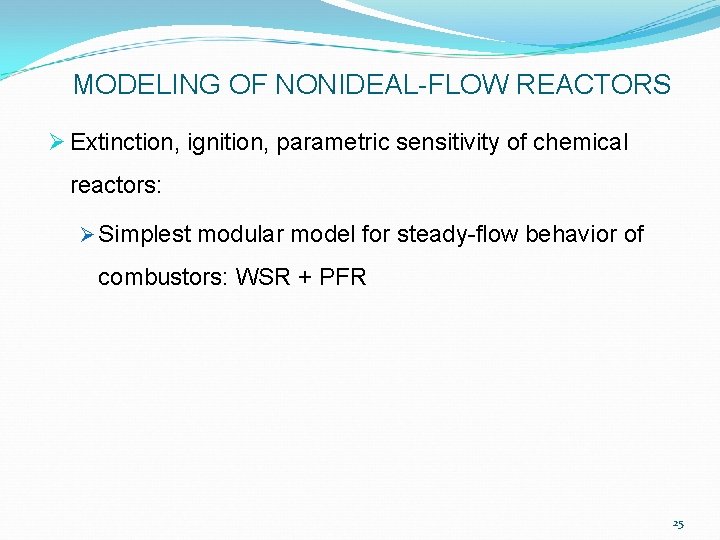 MODELING OF NONIDEAL-FLOW REACTORS

➢ Extinction, ignition, parametric sensitivity of chemical reactors:

➢ Simplest modular model for steady-flow behavior of combustors: WSR + PFR

25